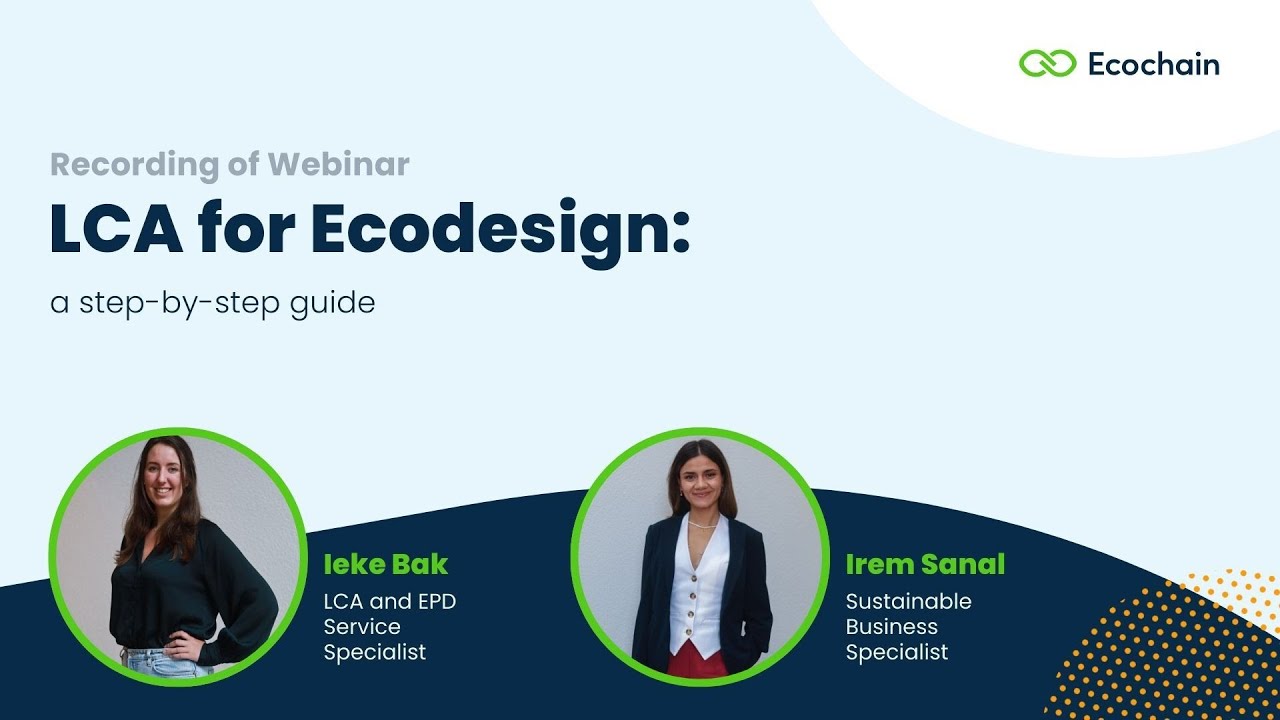 Ecochain

Recording of Webinar

LCA for Ecodesign:

a step-by-step guide

Ieke Bak
LCA and EPD Service Specialist

Irem Sanal
Sustainable Business Specialist